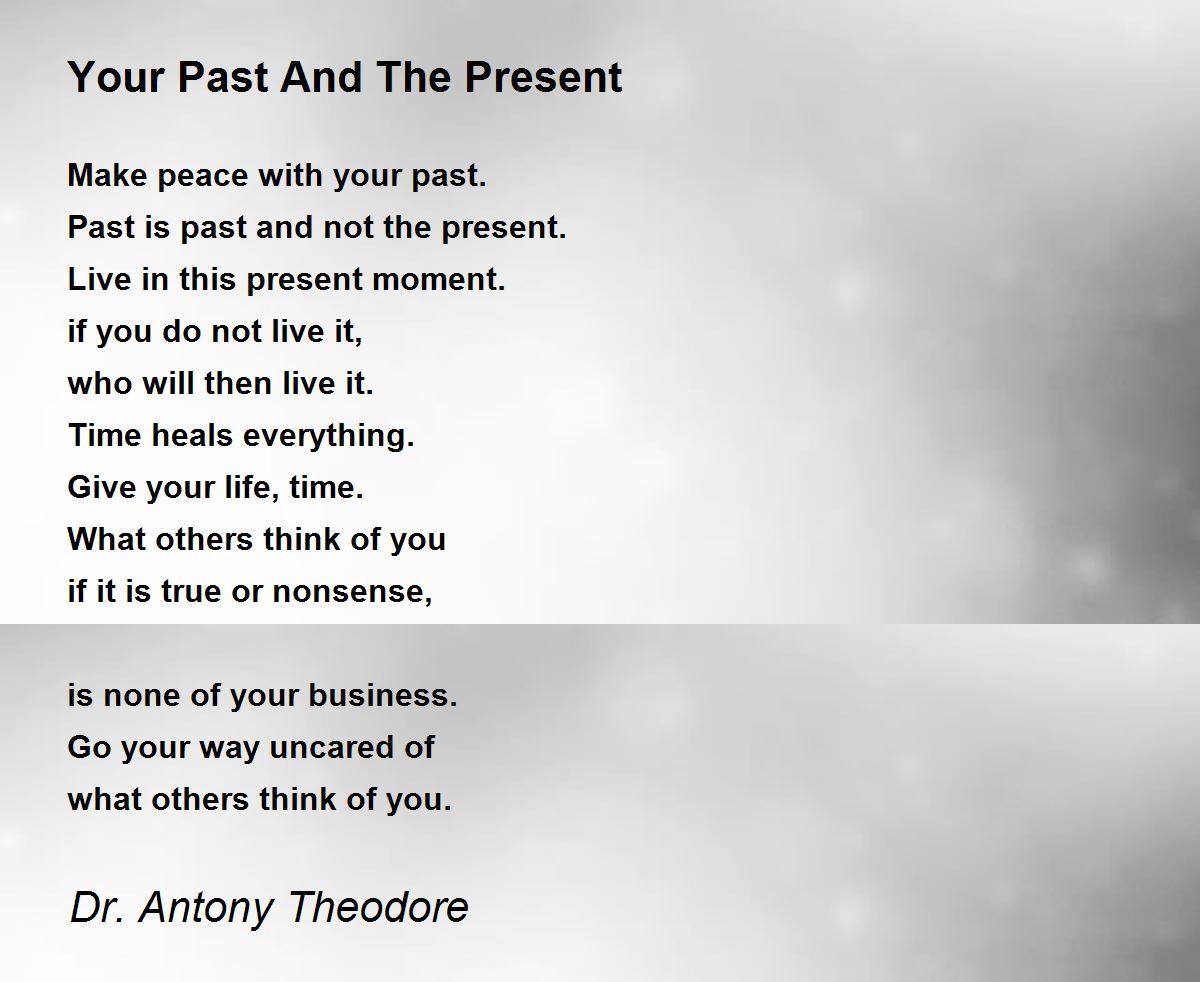 Your Past And The Present

Make peace with your past.
Past is past and not the present.
Live in this present moment.
if you do not live it,
who will then live it.
Time heals everything.
Give your life, time.
What others think of you
if it is true or nonsense,

is none of your business.
Go your way uncared of
what others think of you.

Dr. Antony Theodore